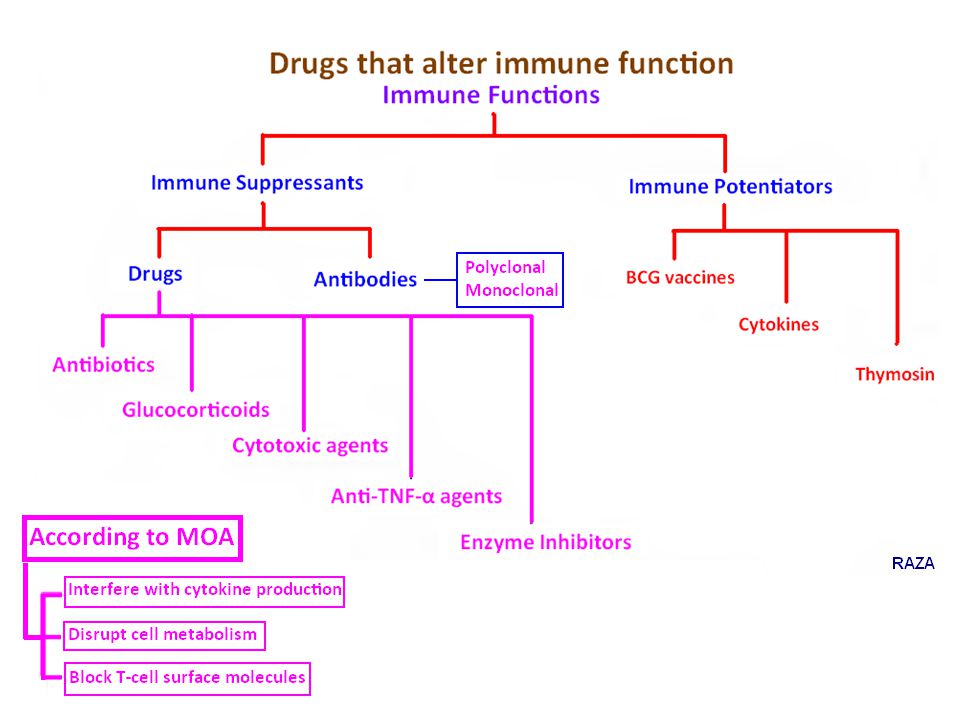 Drugs that alter immune function

Immune Functions

Immune Suppressants

Immune Potentiators

Drugs

Antibodies

Polyclonal
Monoclonal

BCG vaccines

Cytokines

Thymosin

Antibiotics

Glucocorticoids

Cytotoxic agents

Anti-TNF-α agents

Enzyme Inhibitors

According to MOA

Interfere with cytokine production

Disrupt cell metabolism

Block T-cell surface molecules

RAZA